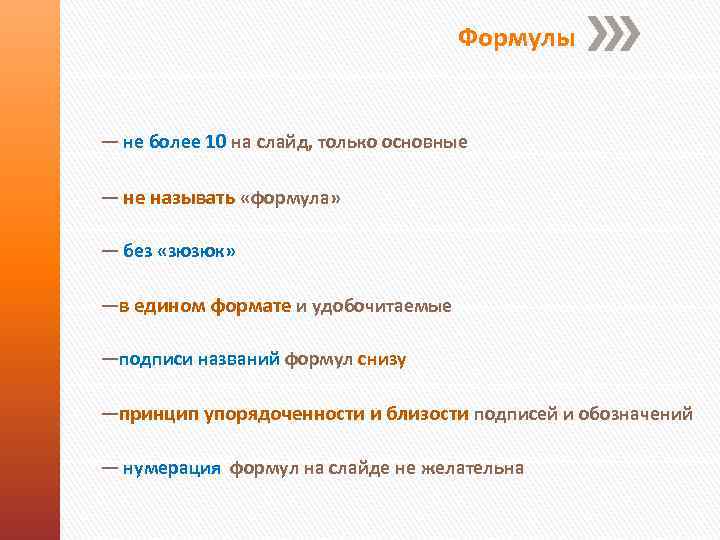 Формулы

— не более 10 на слайд, только основные

— не называть «формула»

— без «зюзюк»

—в едином формате и удобочитаемые

—подписи названий формул снизу

—принцип упорядоченности и близости подписей и обозначений

— нумерация формул на слайде не желательна